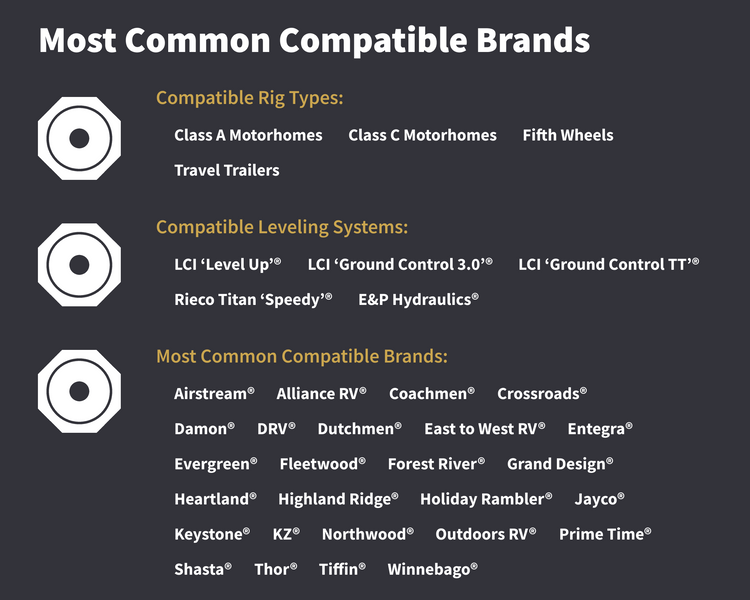 Most Common Compatible Brands

Compatible Rig Types:

Class A Motorhomes Class C Motorhomes Fifth Wheels Travel Trailers

Compatible Leveling Systems:

LCI ‘Level Up’® LCI ‘Ground Control 3.0’® LCI ‘Ground Control TT’® Rieco Titan ‘Speedy’® E&P Hydraulics®

Most Common Compatible Brands:

Airstream® Alliance RV® Coachmen® Crossroads® Damon® DRV® Dutchmen® East to West RV® Entegra® Evergreen® Fleetwood® Forest River® Grand Design® Heartland® Highland Ridge® Holiday Rambler® Jayco® Keystone® KZ® Northwood® Outdoors RV® Prime Time® Shasta® Thor® Tiffin® Winnebago®